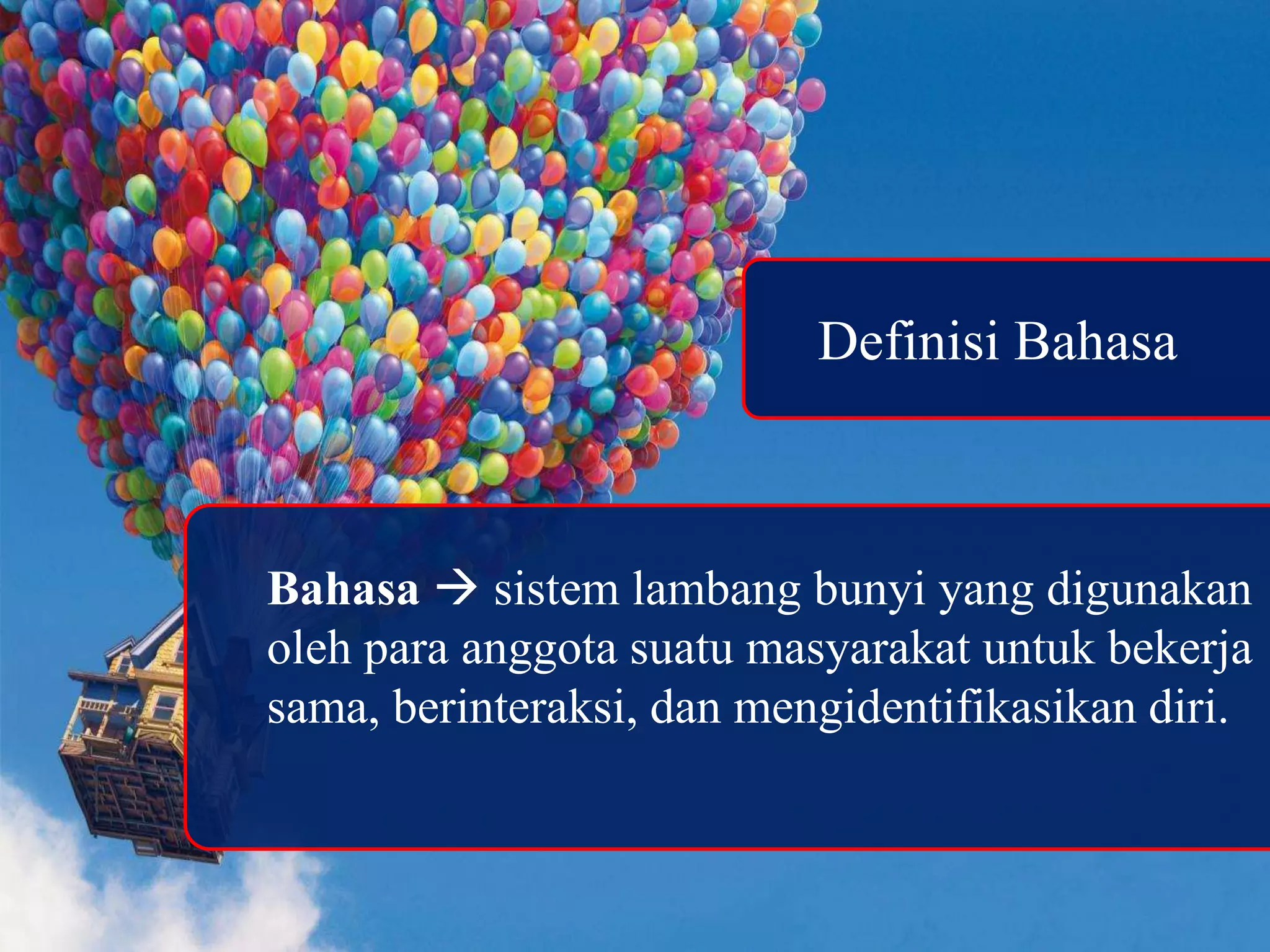 Definisi Bahasa

Bahasa → sistem lambang bunyi yang digunakan oleh para anggota suatu masyarakat untuk bekerja sama, berinteraksi, dan mengidentifikasikan diri.